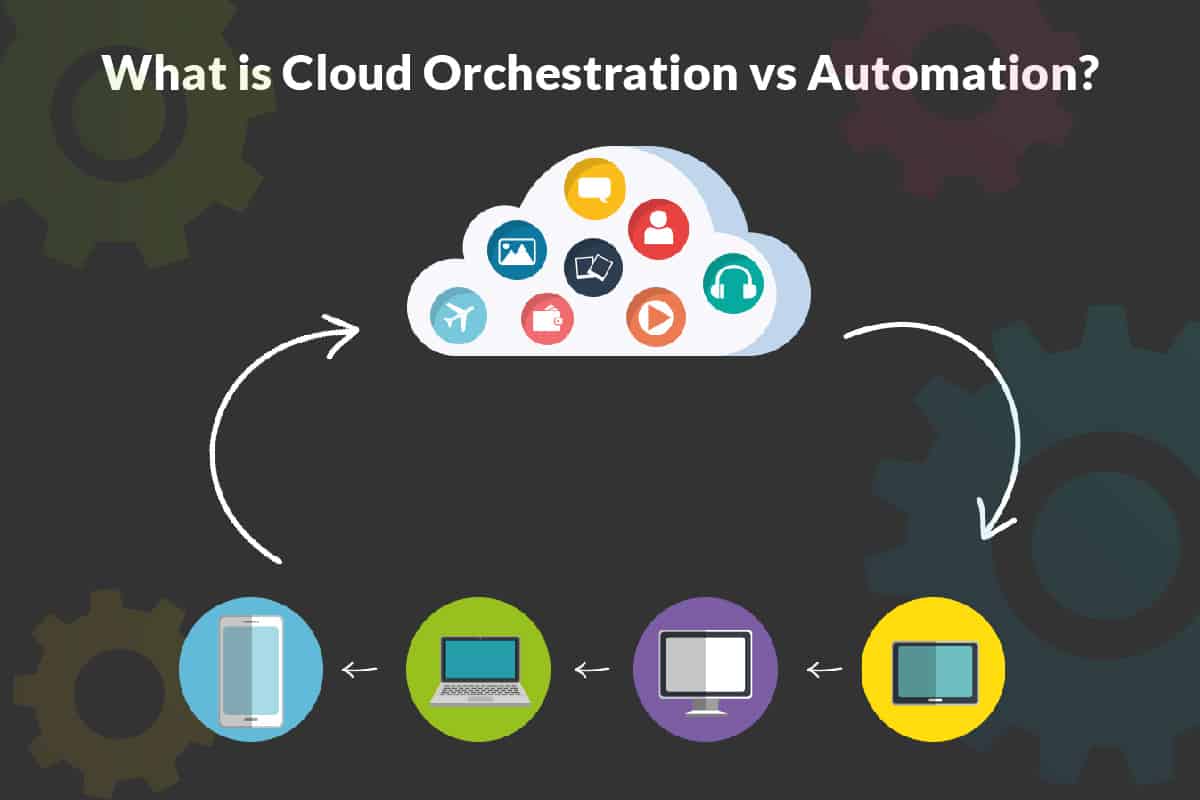 What is Cloud Orchestration vs Automation?